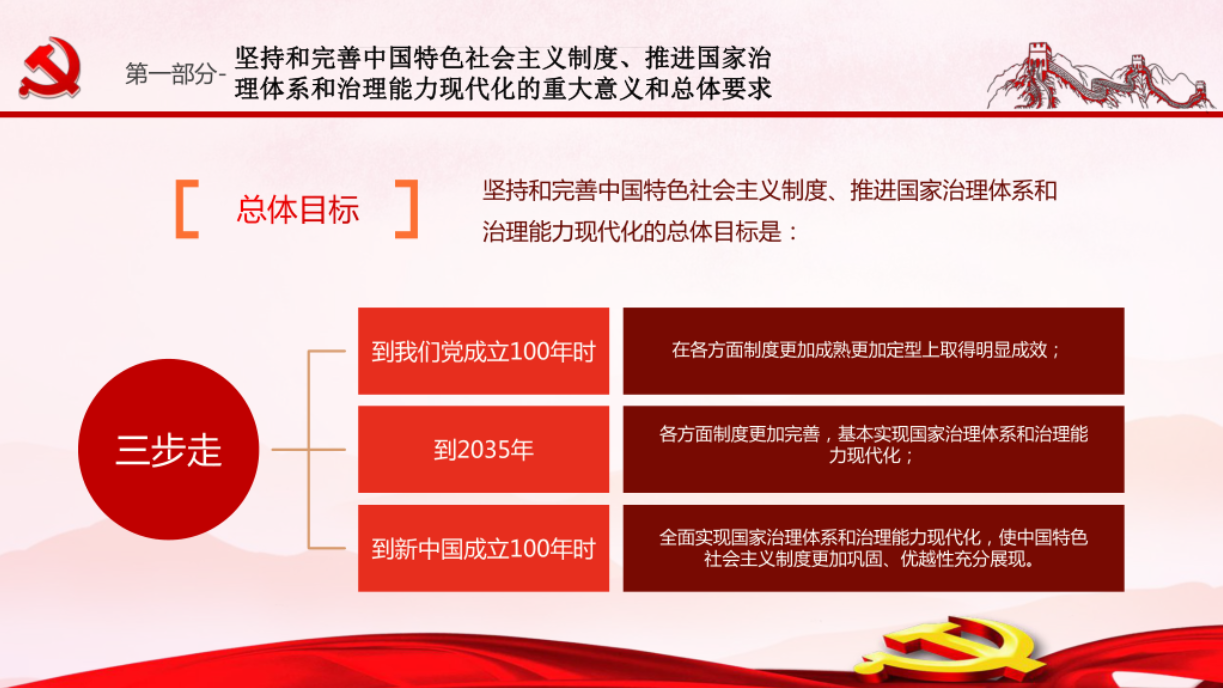 第一部分- 坚持和完善中国特色社会主义制度、推进国家治理体系和治理能力现代化的重大意义和总体要求

总体目标

坚持和完善中国特色社会主义制度、推进国家治理体系和治理能力现代化的总体目标是：

三步走

到我们党成立100年时

在各方面制度更加成熟更加定型上取得明显成效；

到2035年

各方面制度更加完善，基本实现国家治理体系和治理能力现代化；

到新中国成立100年时

全面实现国家治理体系和治理能力现代化，使中国特色社会主义制度更加巩固、优越性充分展现。